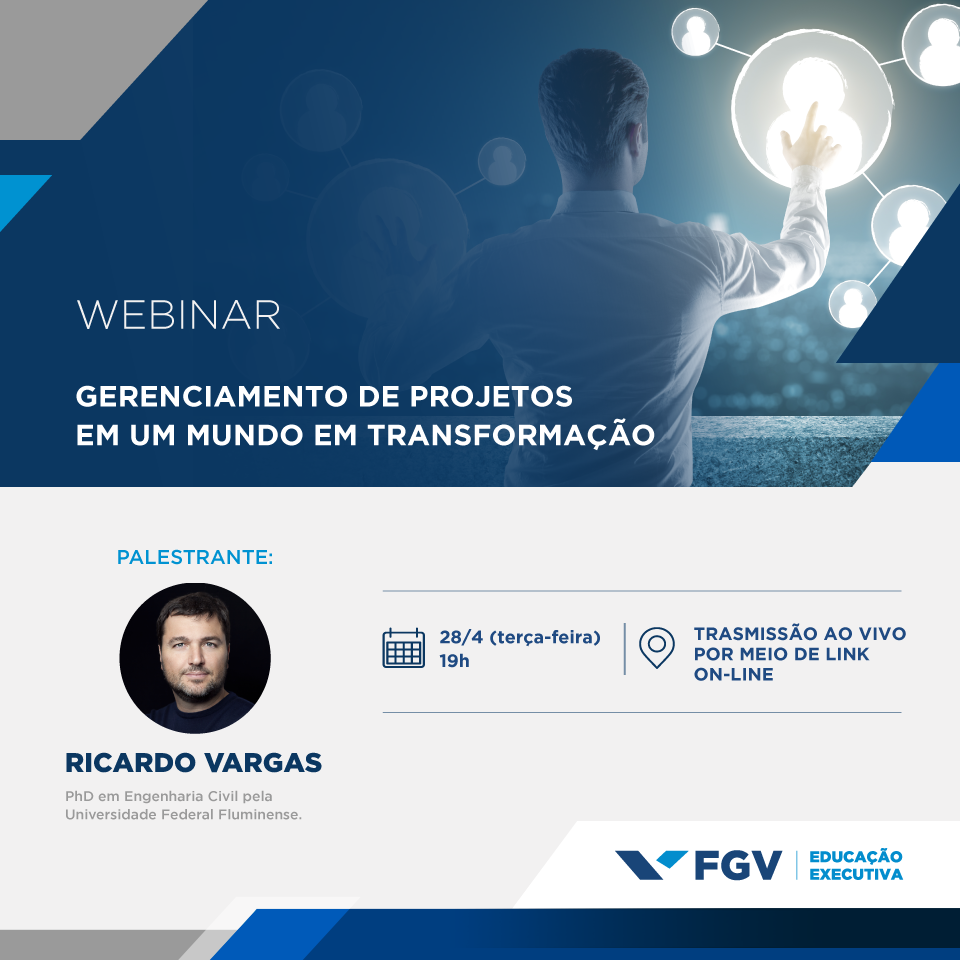 WEBINAR

GERENCIAMENTO DE PROJETOS EM UM MUNDO EM TRANSFORMAÇÃO

PALESTRANTE:

RICARDO VARGAS

PhD em Engenharia Civil pela Universidade Federal Fluminense.

28/4 (terça-feira)
19h

TRASMISSÃO AO VIVO POR MEIO DE LINK ON-LINE

FGV | EDUCAÇÃO EXECUTIVA